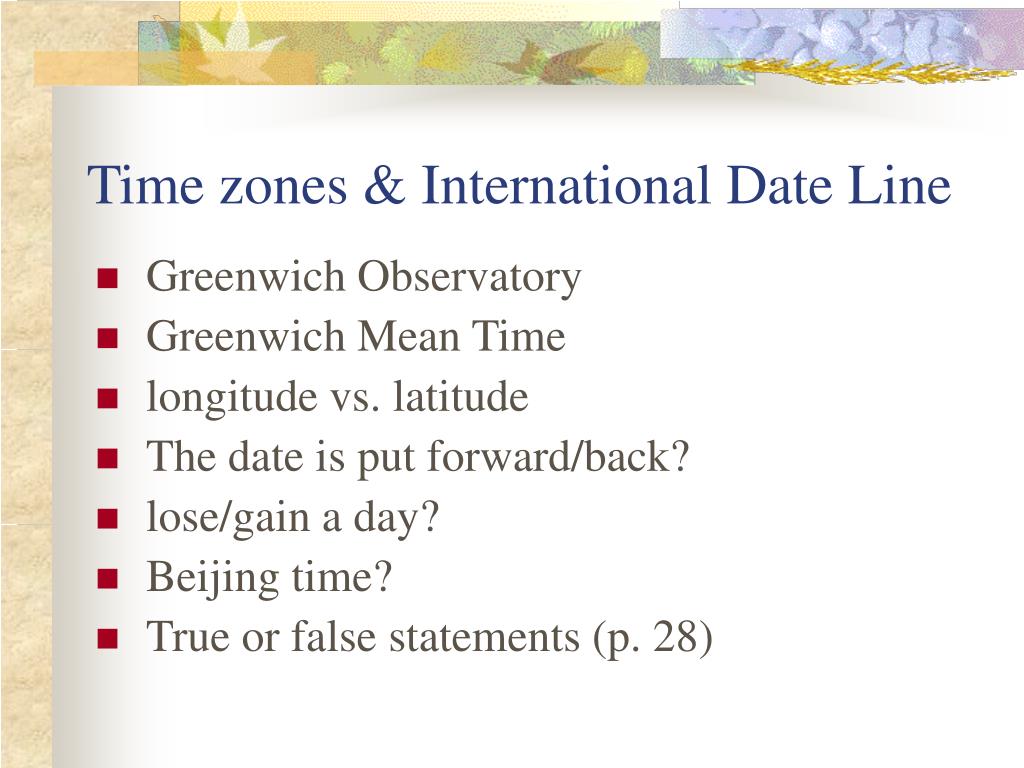 Time zones & International Date Line

- Greenwich Observatory
- Greenwich Mean Time
- longitude vs. latitude
- The date is put forward/back?
- lose/gain a day?
- Beijing time?
- True or false statements (p. 28)